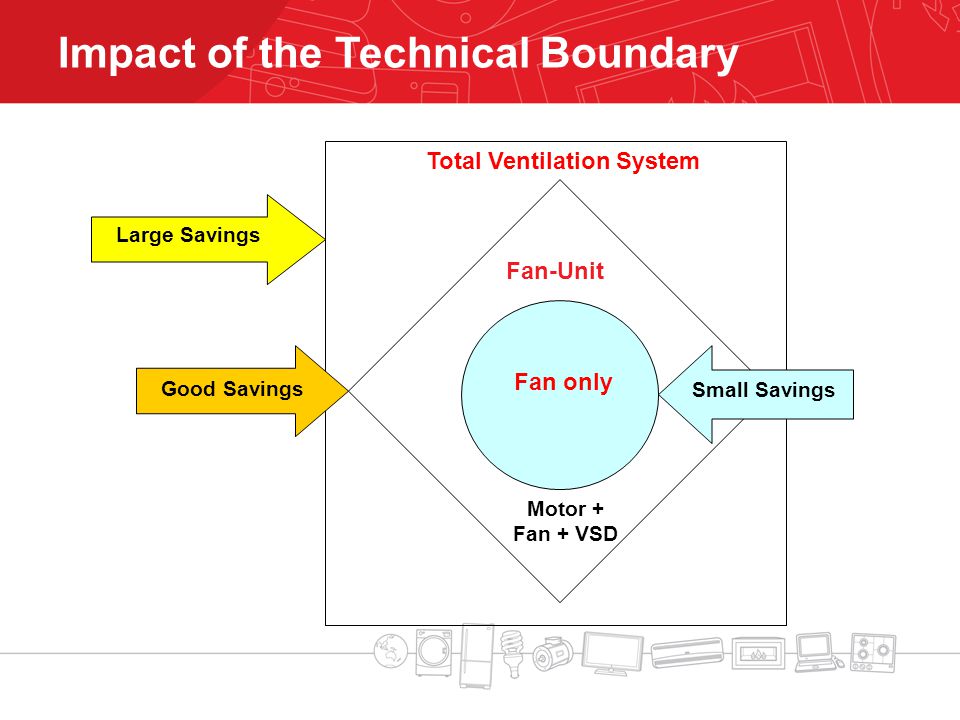 Impact of the Technical Boundary

Total Ventilation System

Large Savings

Fan-Unit

Good Savings

Fan only

Small Savings

Motor +
Fan + VSD